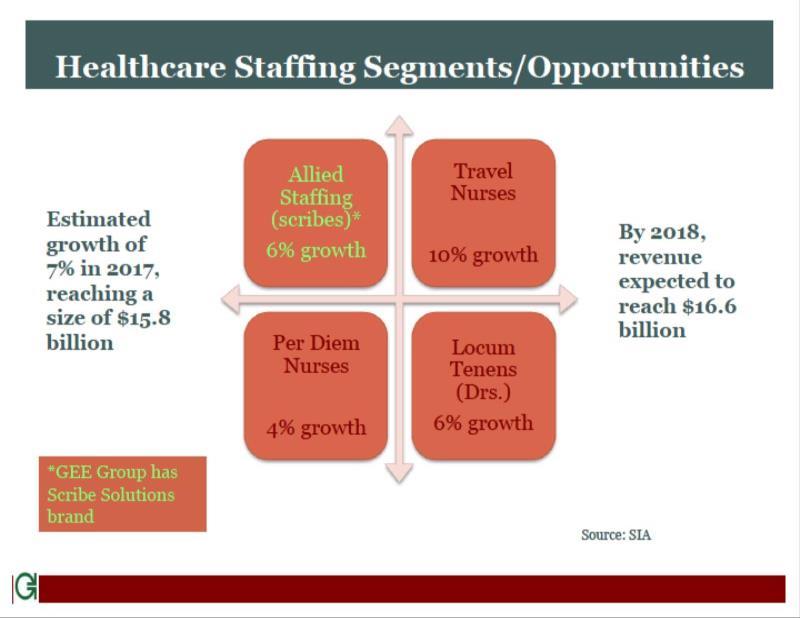 Healthcare Staffing Segments/Opportunities

Estimated growth of 7% in 2017, reaching a size of $15.8 billion

Allied Staffing (scribes)*

6% growth

Travel Nurses

10% growth

Per Diem Nurses

4% growth

Locum Tenens (Drs.)

6% growth

By 2018, revenue expected to reach $16.6 billion

*GEE Group has Scribe Solutions brand

Source: SIA

G